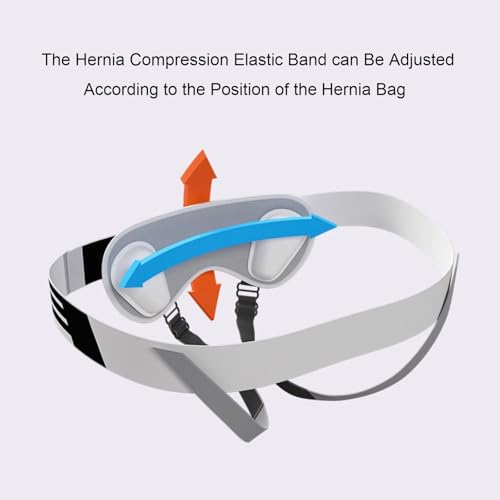 The Hernia Compression Elastic Band can Be Adjusted According to the Position of the Hernia Bag